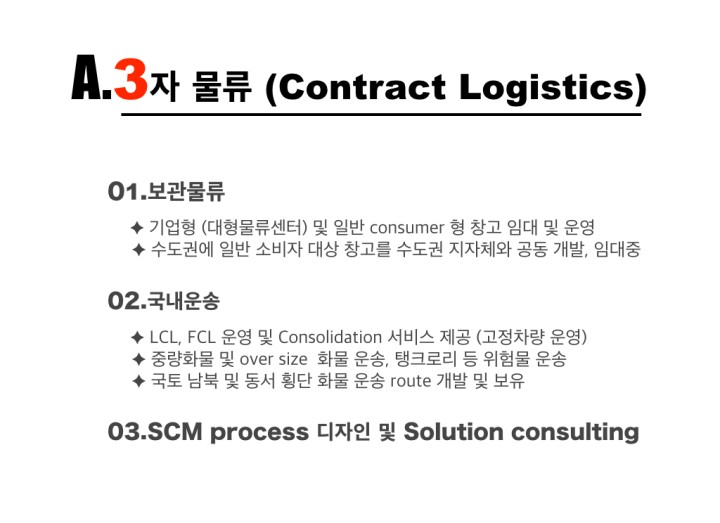 A.3자 물류 (Contract Logistics)

01.보관물류

✦ 기업형 (대형물류센터) 및 일반 consumer 형 창고 임대 및 운영
✦ 수도권에 일반 소비자 대상 창고를 수도권 지자체와 공동 개발, 임대중

02.국내운송

✦ LCL, FCL 운영 및 Consolidation 서비스 제공 (고정차량 운영)
✦ 중량화물 및 over size 화물 운송, 탱크로리 등 위험물 운송
✦ 국토 남북 및 동서 횡단 화물 운송 route 개발 및 보유

03.SCM process 디자인 및 Solution consulting